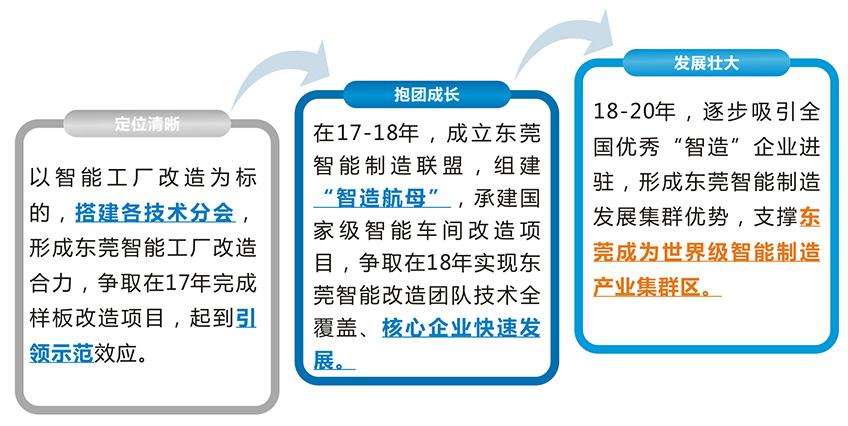 定位清晰

以智能工厂改造为标的，搭建各技术分会，形成东莞智能工厂改造合力，争取在17年完成样板改造项目，起到引领示范效应。

抱团成长

在17-18年，成立东莞智能制造联盟，组建“智造航母”，承建国家级智能车间改造项目，争取在18年实现东莞智能改造团队技术全覆盖、核心企业快速发展。

发展壮大

18-20年，逐步吸引全国优秀“智造”企业进驻，形成东莞智能制造发展集群优势，支撑东莞成为世界级智能制造产业集群区。